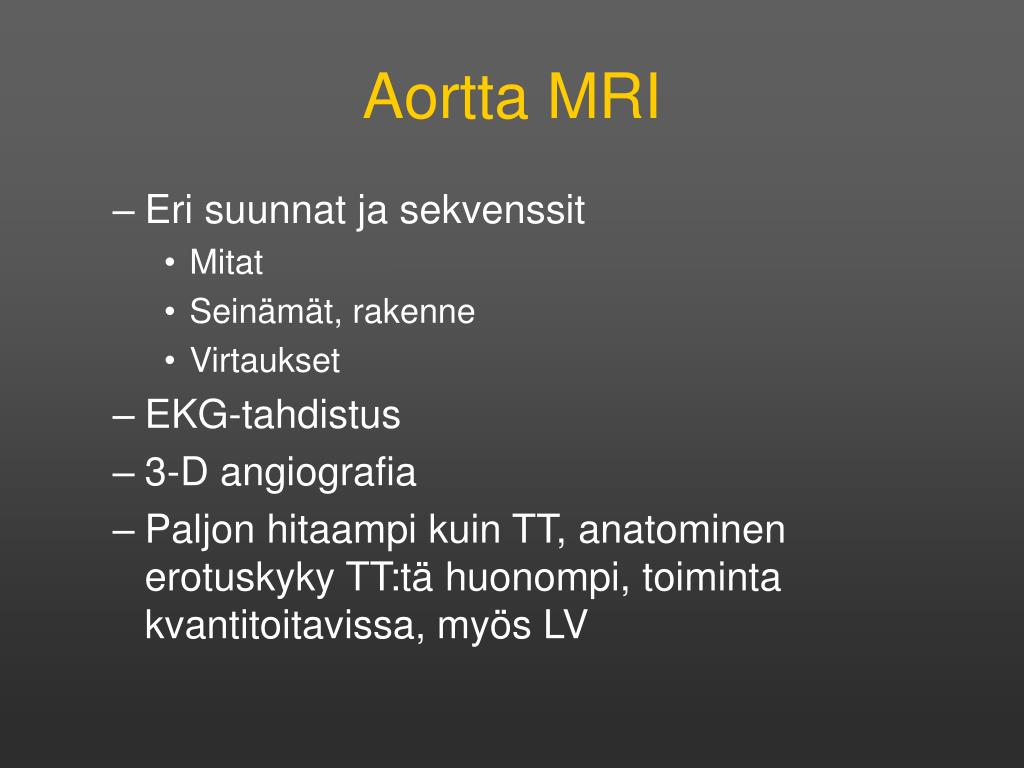 Aortta MRI

– Eri suunnat ja sekvenssit
• Mitat
• Seinämät, rakenne
• Virtaukset
– EKG-tahdistus
– 3-D angiografia
– Paljon hitaampi kuin TT, anatominen erotuskyky TT:tä huonompi, toiminta kvantitoitavissa, myös LV